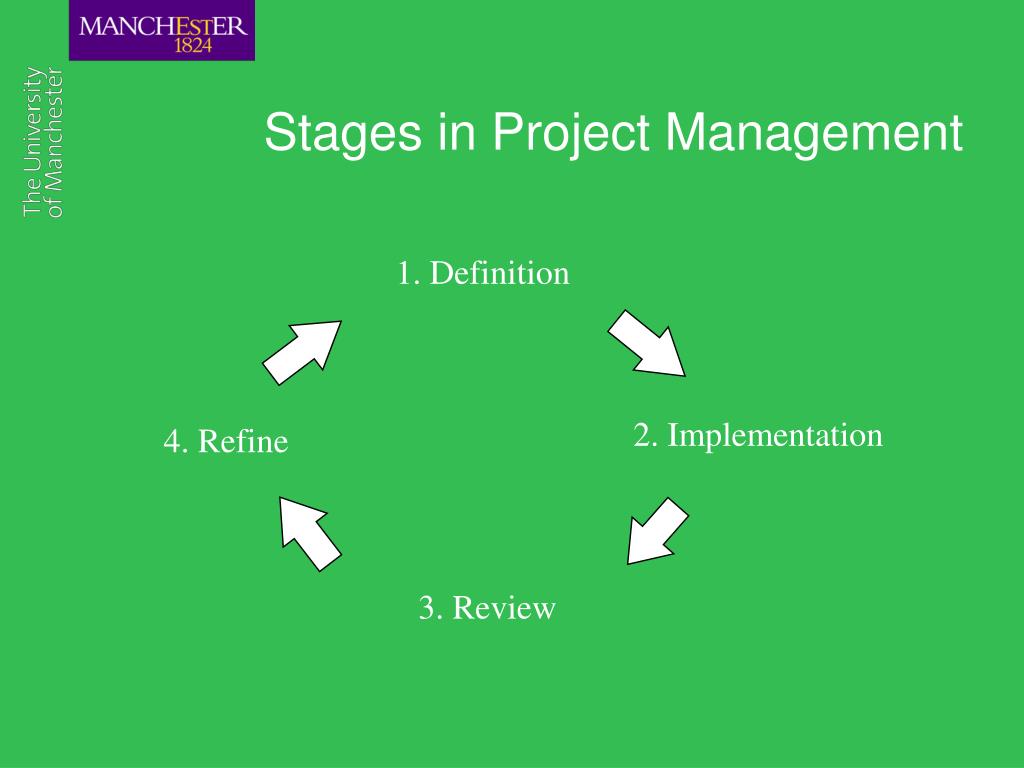 MANCHESTER
1824

The University
of Manchester

Stages in Project Management

1. Definition

2. Implementation

3. Review

4. Refine